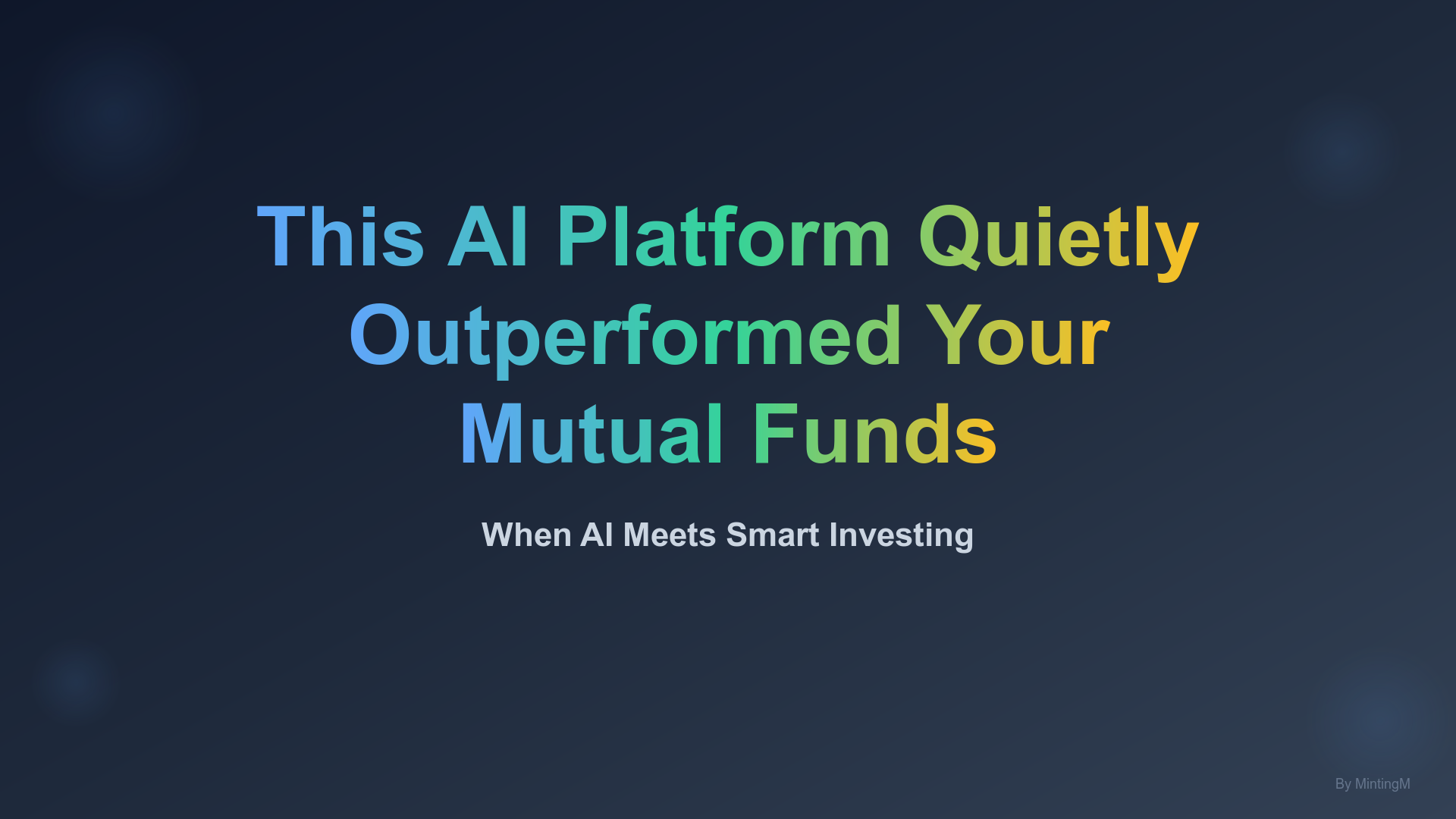 This AI Platform Quietly Outperformed Your Mutual Funds

When AI Meets Smart Investing

By MintingM